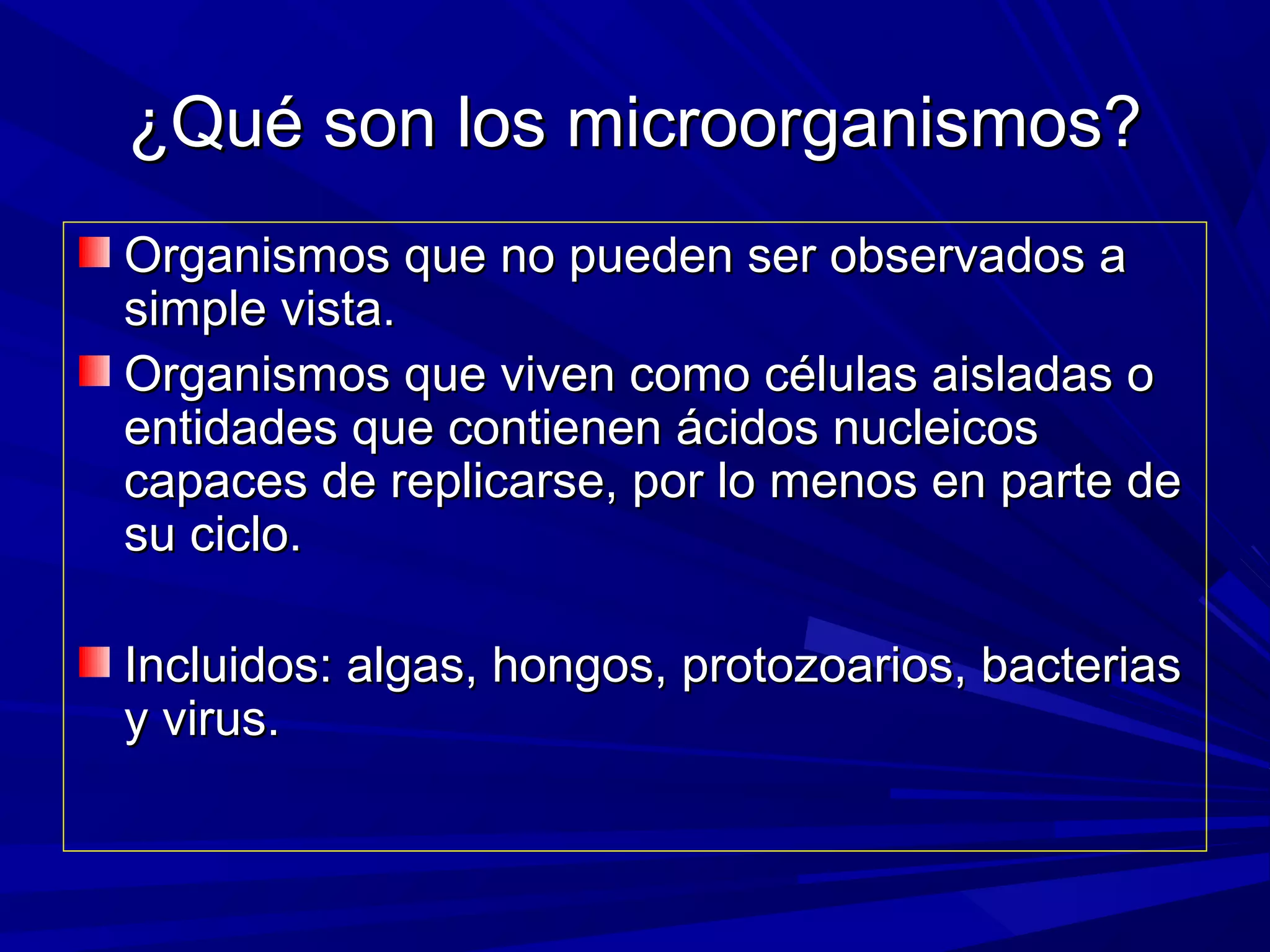 ¿Qué son los microorganismos?

Organismos que no pueden ser observados a simple vista.

Organismos que viven como células aisladas o entidades que contienen ácidos nucleicos capaces de replicarse, por lo menos en parte de su ciclo.

Incluidos: algas, hongos, protozoarios, bacterias y virus.